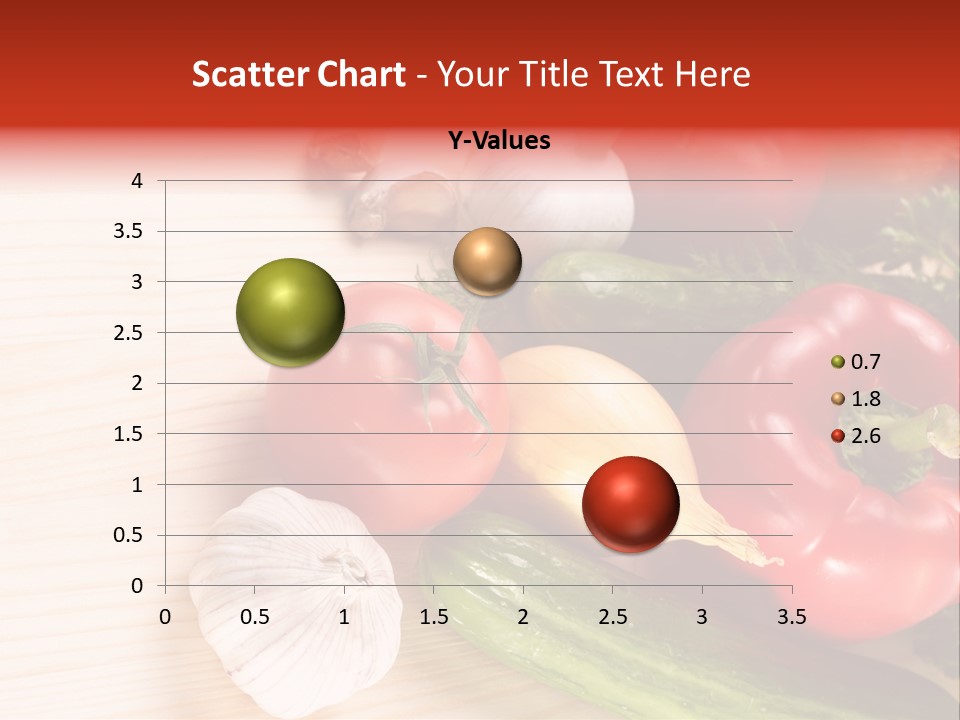 Scatter Chart - Your Title Text Here

Y-Values

4
3.5
3
2.5
2
1.5
1
0.5
0

0 0.5 1 1.5 2 2.5 3 3.5

0.7
1.8
2.6